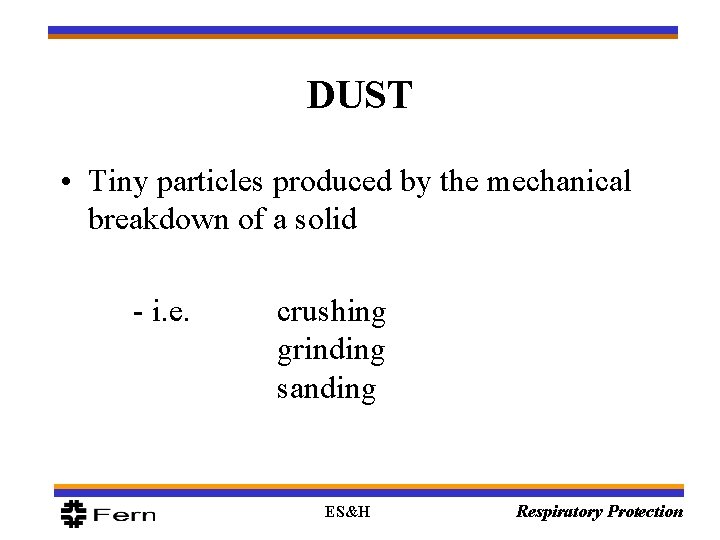 DUST

• Tiny particles produced by the mechanical breakdown of a solid

- i.e. crushing
grinding
sanding

Fern

ES&H

Respiratory Protection